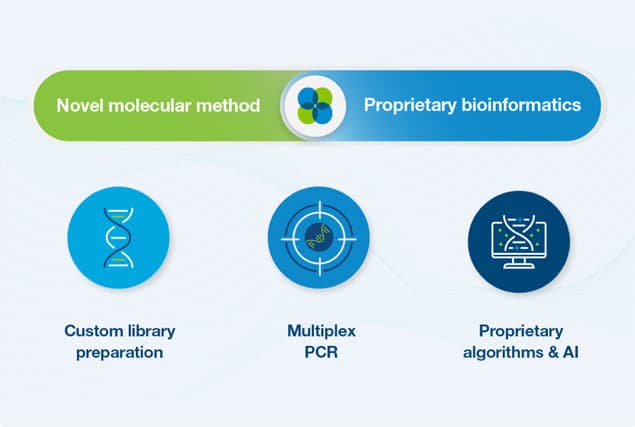 Novel molecular method

Proprietary bioinformatics

Custom library preparation

Multiplex PCR

Proprietary algorithms & AI